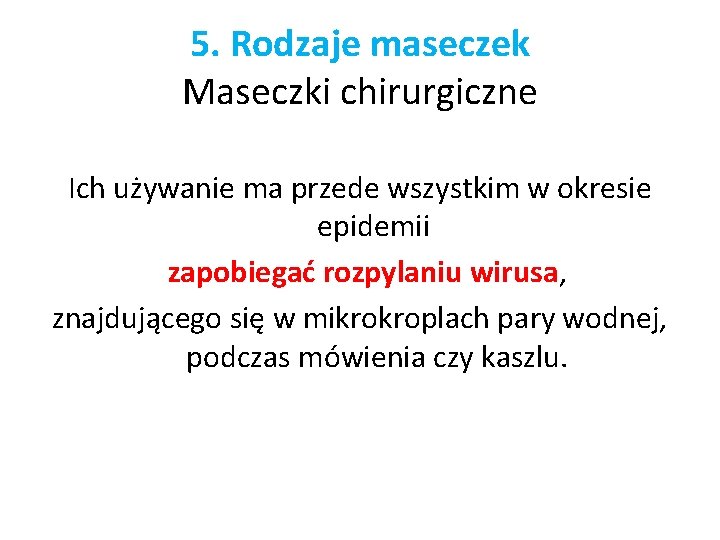 5. Rodzaje maseczek
Maseczki chirurgiczne

Ich używanie ma przede wszystkim w okresie epidemii
zapobiegać rozpylaniu wirusa,
znajdującego się w mikrokroplach pary wodnej, podczas mówienia czy kaszlu.